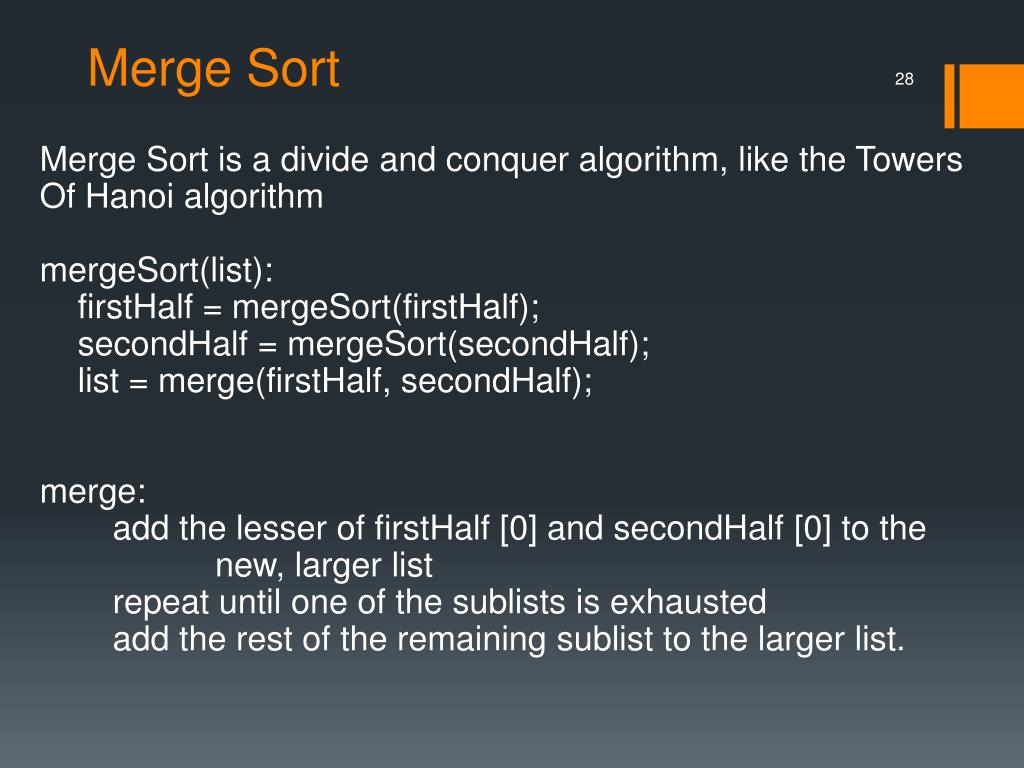 Merge Sort

28

Merge Sort is a divide and conquer algorithm, like the Towers Of Hanoi algorithm

mergeSort(list):
firstHalf = mergeSort(firstHalf);
secondHalf = mergeSort(secondHalf);
list = merge(firstHalf, secondHalf);

merge:
add the lesser of firstHalf [0] and secondHalf [0] to the new, larger list
repeat until one of the sublists is exhausted
add the rest of the remaining sublist to the larger list.